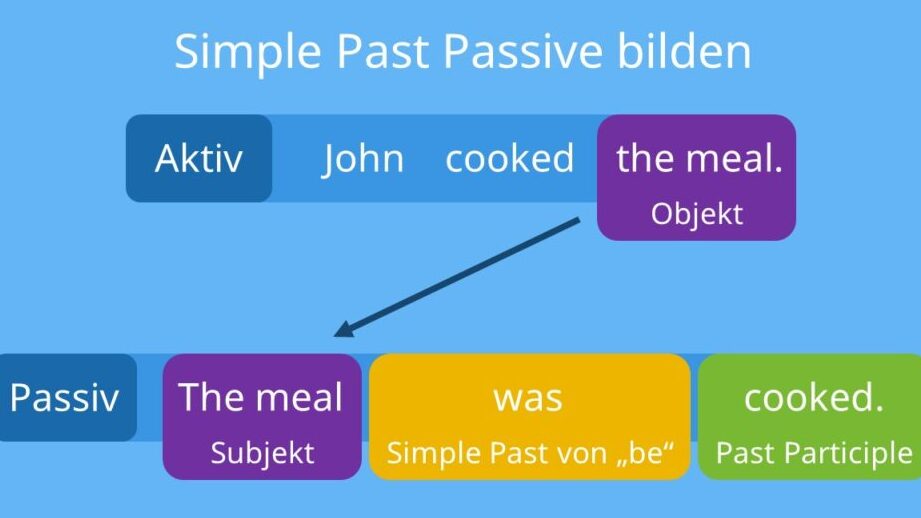 Simple Past Passive bilden

Aktiv John cooked the meal.
Objekt

Passiv The meal was cooked.
Subjekt Simple Past von „be“ Past Participle